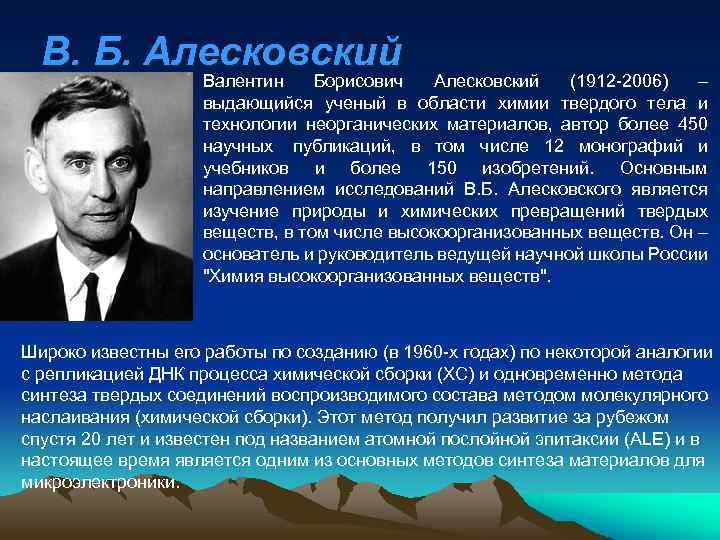 В. Б. Алесковский

Валентин Борисович Алесковский (1912-2006) – выдающийся ученый в области химии твердого тела и технологии неорганических материалов, автор более 450 научных публикаций, в том числе 12 монографий и учебников и более 150 изобретений. Основным направлением исследований В.Б. Алесковского является изучение природы и химических превращений твердых веществ, в том числе высокоорганизованных веществ. Он – основатель и руководитель ведущей научной школы России "Химия высокоорганизованных веществ".

Широко известны его работы по созданию (в 1960-х годах) по некоторой аналогии с репликацией ДНК процесса химической сборки (ХС) и одновременно метода синтеза твердых соединений воспроизводимого состава методом молекулярного наслаивания (химической сборки). Этот метод получил развитие за рубежом спустя 20 лет и известен под названием атомной послойной эпитаксии (ALE) и в настоящее время является одним из основных методов синтеза материалов для микроэлектроники.